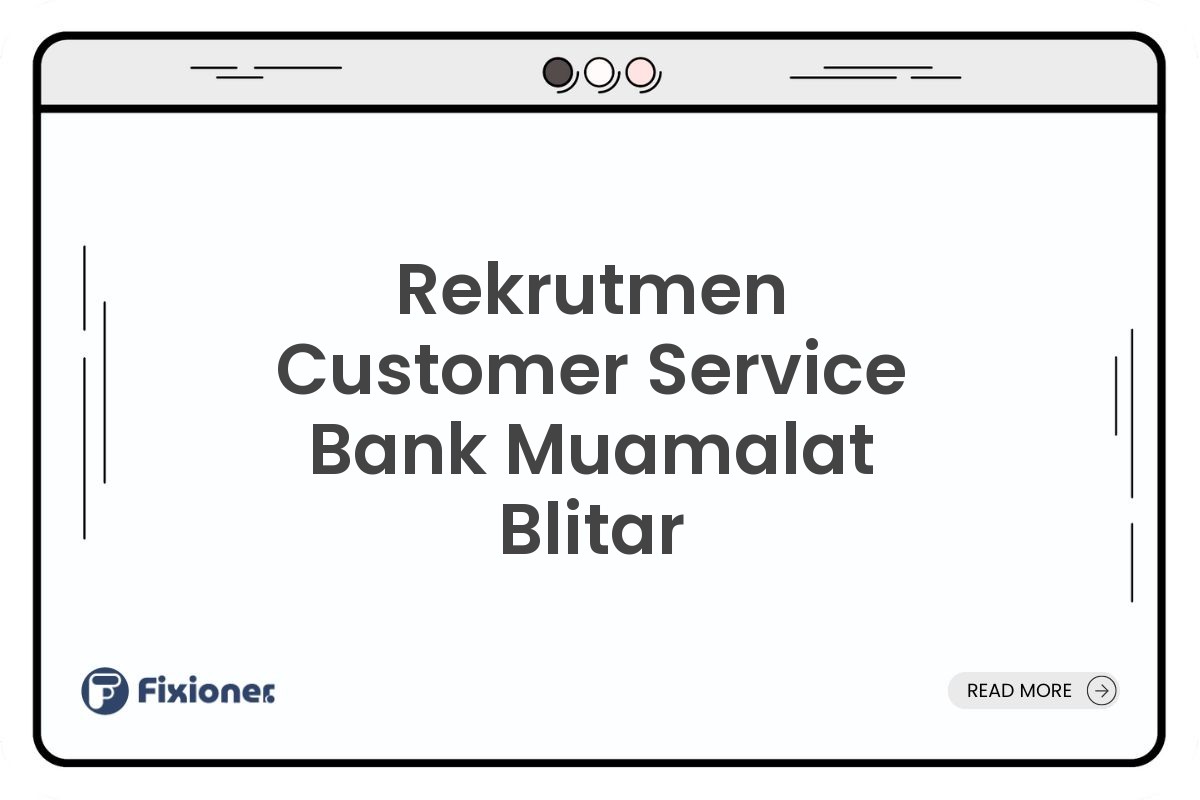 Rekrutmen Customer Service Bank Muamalat Blitar

Fixioner.

READ MORE